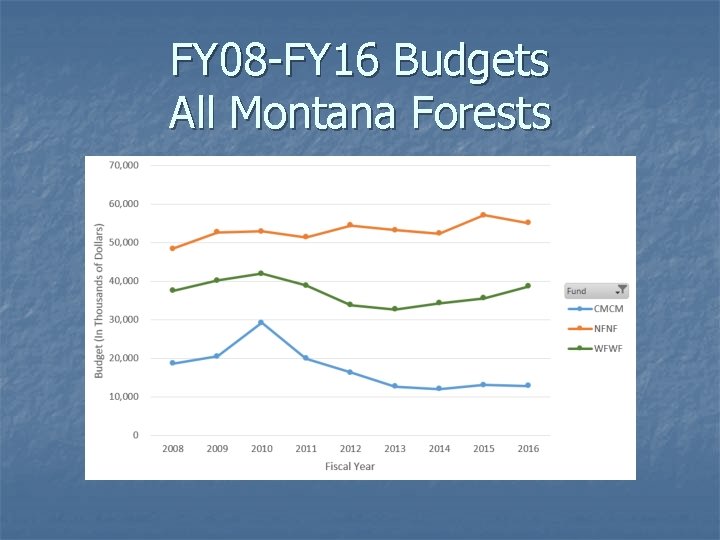 FY08-FY16 Budgets
All Montana Forests

70,000
60,000
50,000
40,000
30,000
20,000
10,000
0

Budget (In Thousands of Dollars)

2008 2009 2010 2011 2012 2013 2014 2015 2016

Fiscal Year

Fund
CMCM
NFNF
WFWF